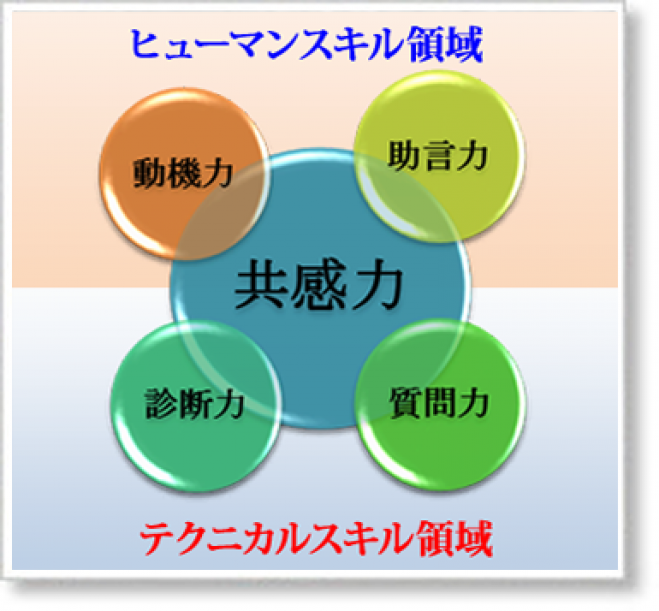 ヒューマンスキル領域

動機力

助言力

共感力

診断力

質問力

テクニカルスキル領域